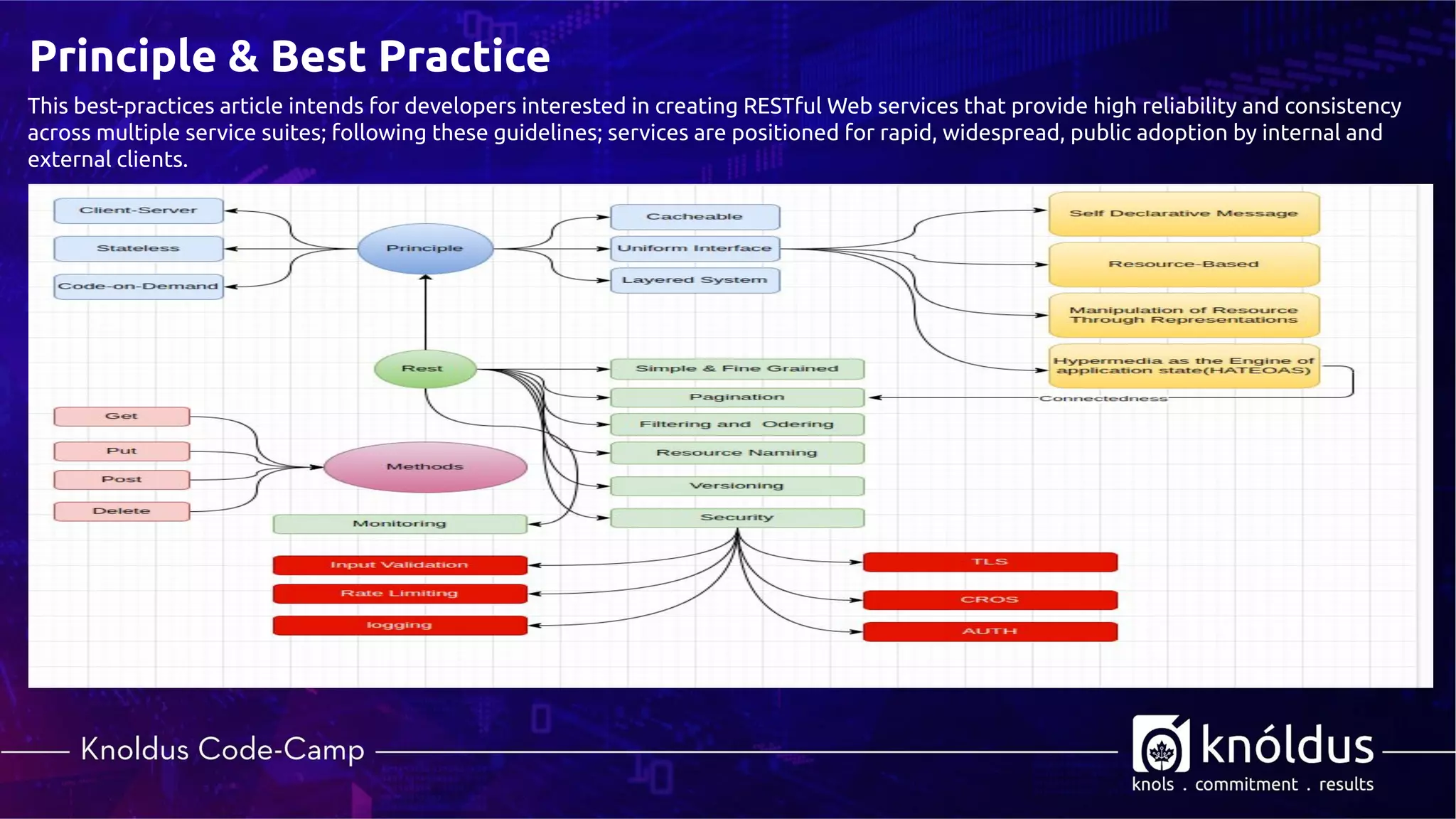 Principle & Best Practice

This best-practices article intends for developers interested in creating RESTful Web services that provide high reliability and consistency across multiple service suites; following these guidelines; services are positioned for rapid, widespread, public adoption by internal and external clients.

Client-Server
Stateless
Code-on-Demand
Principle
Cacheable
Uniform Interface
Layered System
Self Declarative Message
Resource-Based
Manipulation of Resource Through Representations
Hypermedia as the Engine of application state(HATEOAS)
Rest
Simple & Fine Grained
Pagination
Connectedness
Filtering and Odering
Resource Naming
Versioning
Security
Get
Put
Post
Delete
Methods
Monitoring
Input Validation
Rate Limiting
logging
TLS
CROS
AUTH

Knoldus Code-Camp

knóldus
knols . commitment . results